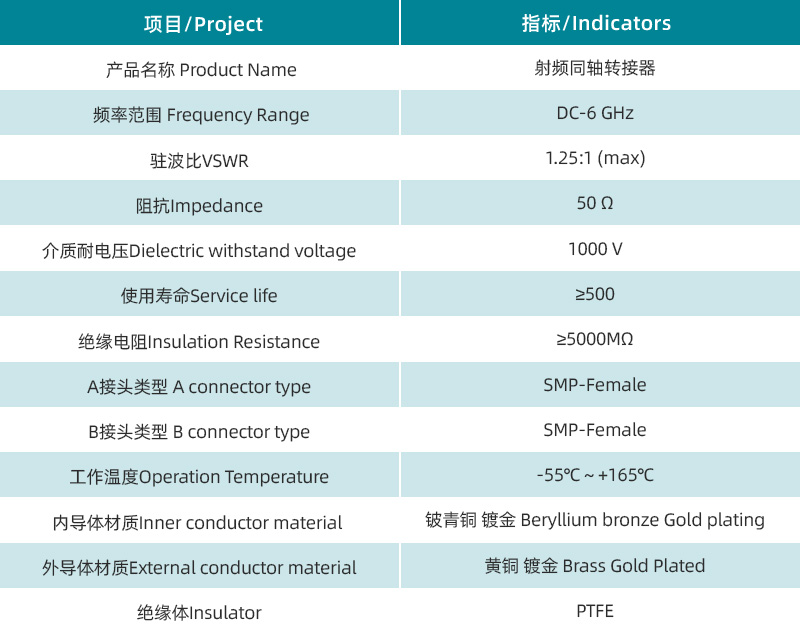 | 项目/Project | 指标/Indicators |
|---|---|
| 产品名称 Product Name | 射频同轴转接器 |
| 频率范围 Frequency Range | DC-6 GHz |
| 驻波比VSWR | 1.25:1 (max) |
| 阻抗Impedance | 50 Ω |
| 介质耐电压Dielectric withstand voltage | 1000 V |
| 使用寿命Service life | ≥500 |
| 绝缘电阻Insulation Resistance | ≥5000MΩ |
| A接头类型 A connector type | SMP-Female |
| B接头类型 B connector type | SMP-Female |
| 工作温度Operation Temperature | -55℃ ~ +165℃ |
| 内导体材质Inner conductor material | 铍青铜 镀金 Beryllium bronze Gold plating |
| 外导体材质External conductor material | 黄铜 镀金 Brass Gold Plated |
| 绝缘体Insulator | PTFE |